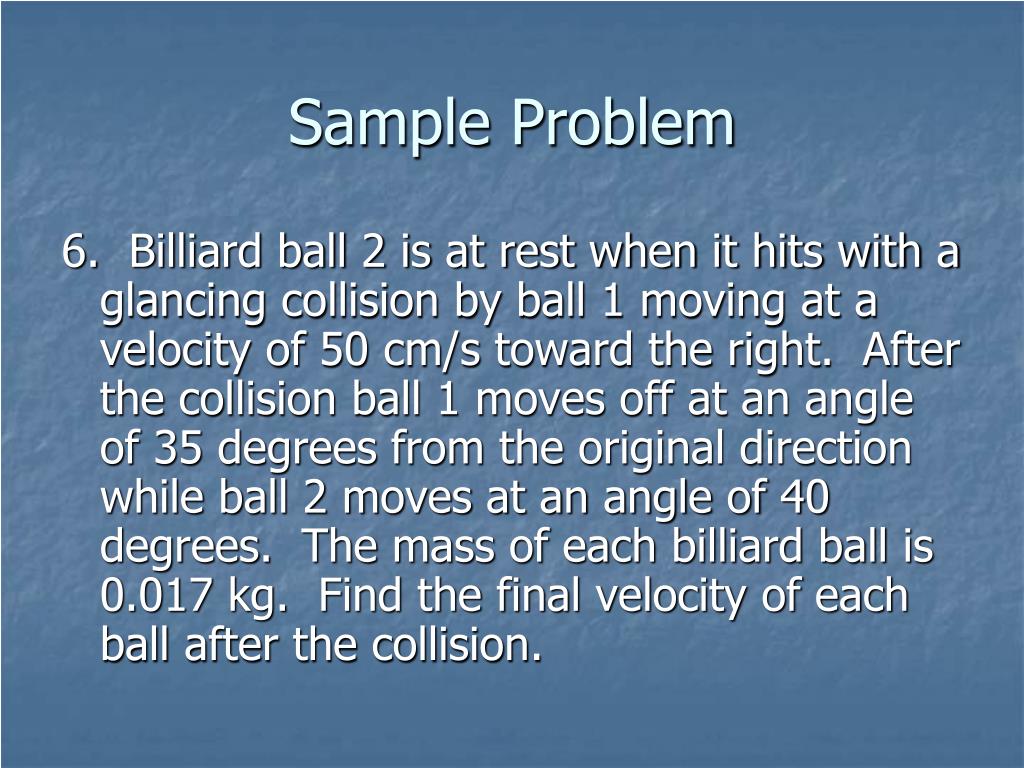 Sample Problem

6. Billiard ball 2 is at rest when it hits with a glancing collision by ball 1 moving at a velocity of 50 cm/s toward the right. After the collision ball 1 moves off at an angle of 35 degrees from the original direction while ball 2 moves at an angle of 40 degrees. The mass of each billiard ball is 0.017 kg. Find the final velocity of each ball after the collision.